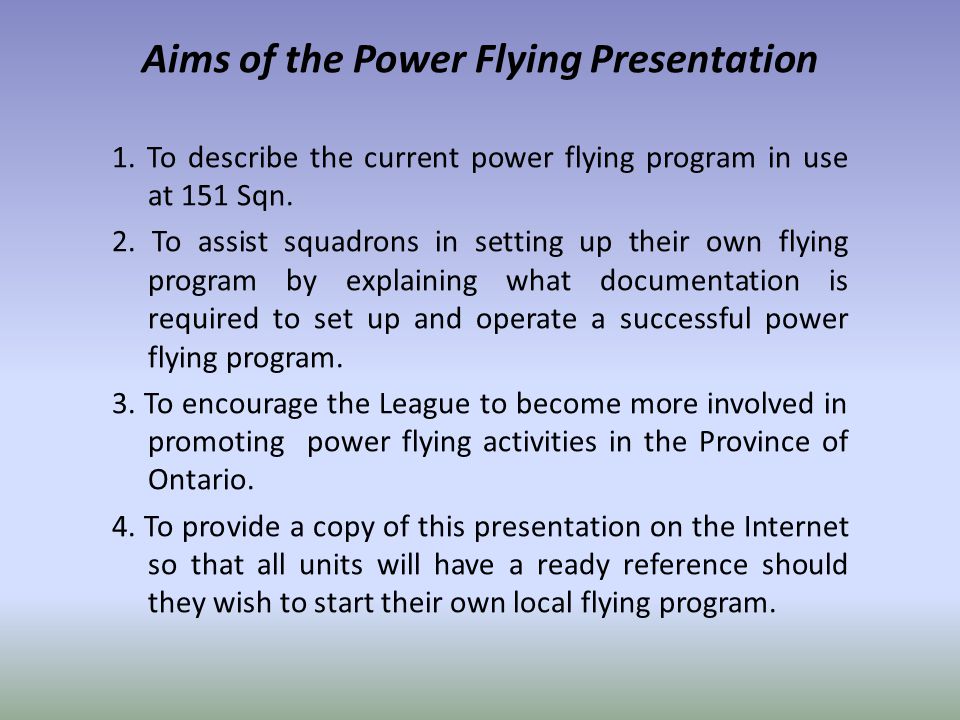 Aims of the Power Flying Presentation

1. To describe the current power flying program in use at 151 Sqn.

2. To assist squadrons in setting up their own flying program by explaining what documentation is required to set up and operate a successful power flying program.

3. To encourage the League to become more involved in promoting power flying activities in the Province of Ontario.

4. To provide a copy of this presentation on the Internet so that all units will have a ready reference should they wish to start their own local flying program.